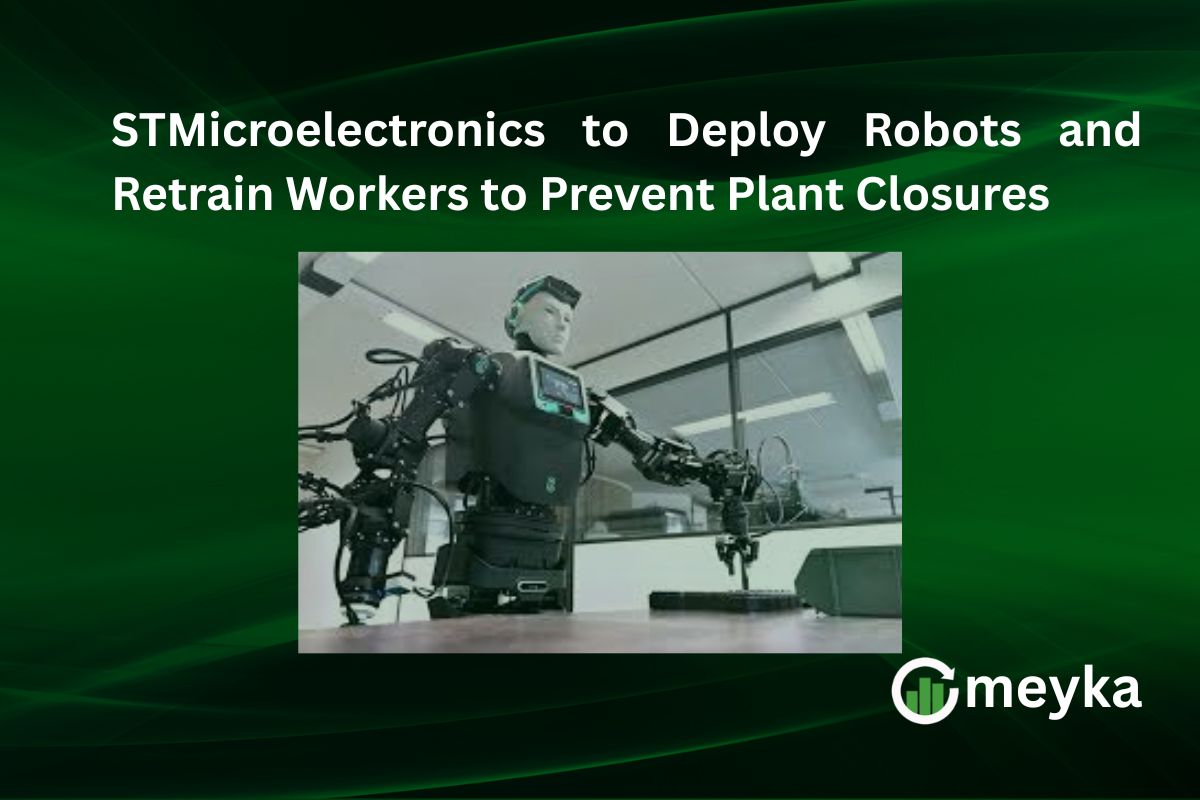 STMicroelectronics to Deploy Robots and Retrain Workers to Prevent Plant Closures

meyka